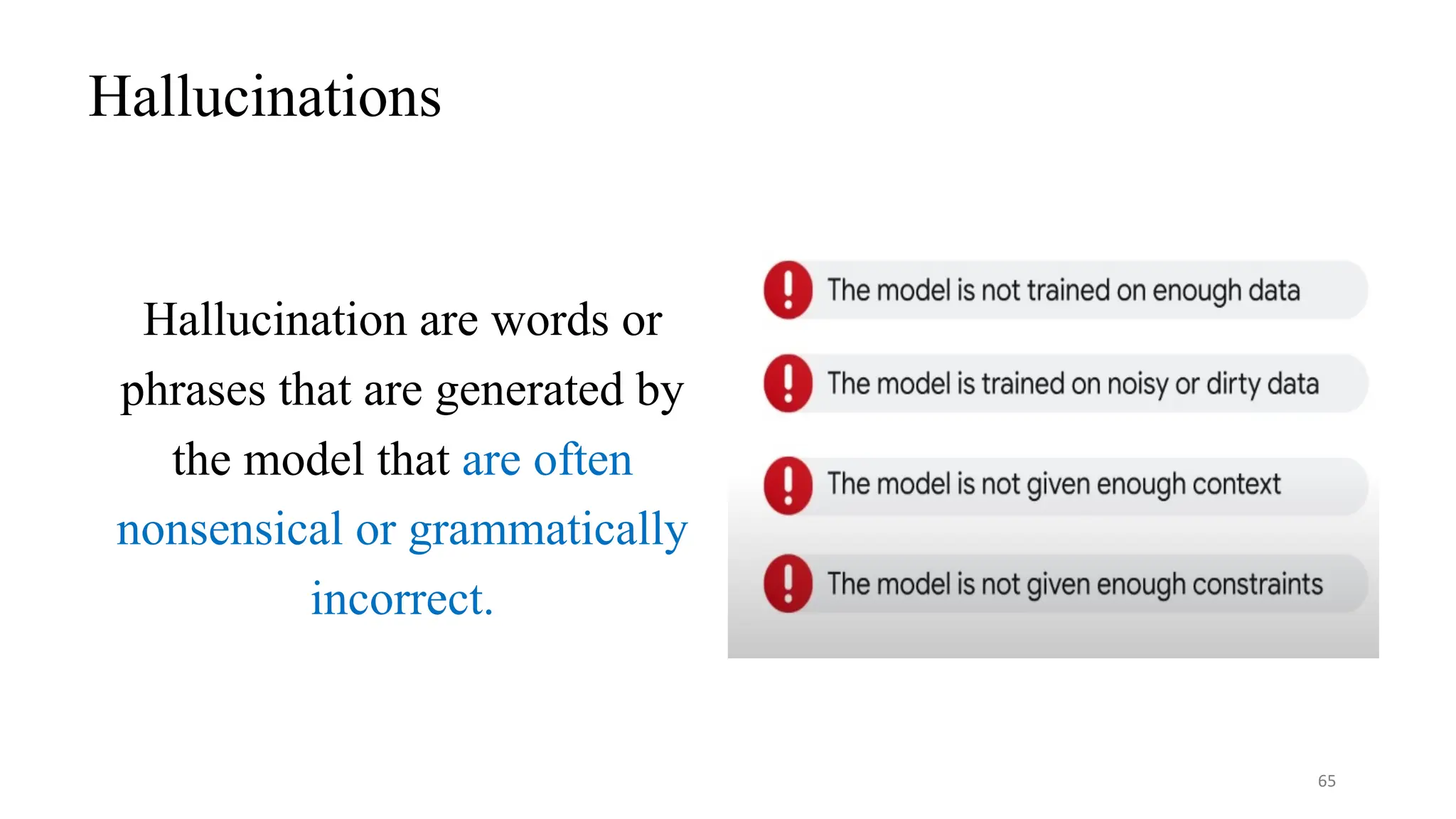 Hallucinations

Hallucination are words or phrases that are generated by the model that are often nonsensical or grammatically incorrect.

The model is not trained on enough data

The model is trained on noisy or dirty data

The model is not given enough context

The model is not given enough constraints

65